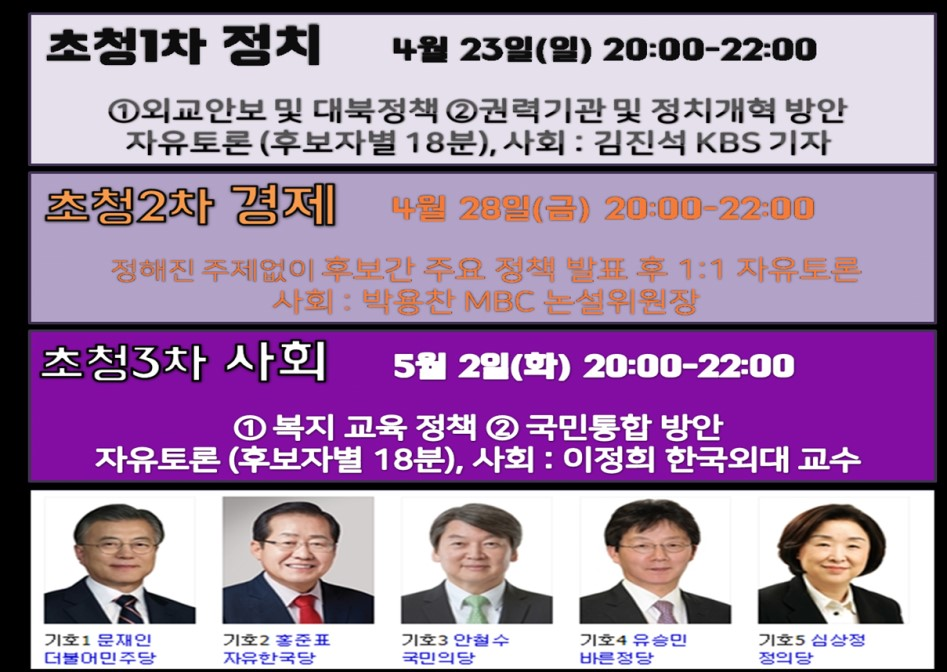 초청1차 정치 4월 23일(일) 20:00-22:00

①외교안보 및 대북정책 ②권력기관 및 정치개혁 방안
자유토론 (후보자별 18분), 사회 : 김진석 KBS 기자

초청2차 경제 4월 28일(금) 20:00-22:00

정해진 주제없이 후보간 주요 정책 발표 후 1:1 자유토론
사회 : 박용찬 MBC 논설위원장

초청3차 사회 5월 2일(화) 20:00-22:00

① 복지 교육 정책 ② 국민통합 방안
자유토론 (후보자별 18분), 사회 : 이정희 한국외대 교수

기호1 문재인
더불어민주당

기호2 홍준표
자유한국당

기호3 안철수
국민의당

기호4 유승민
바른정당

기호5 심상정
정의당